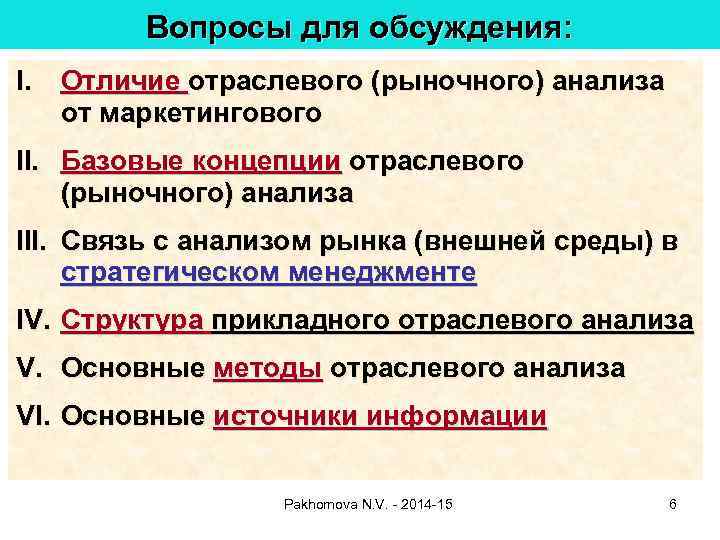 Вопросы для обсуждения:

I. Отличие отраслевого (рыночного) анализа от маркетингового

II. Базовые концепции отраслевого (рыночного) анализа

III. Связь с анализом рынка (внешней среды) в стратегическом менеджменте

IV. Структура прикладного отраслевого анализа

V. Основные методы отраслевого анализа

VI. Основные источники информации

Pakhomova N.V. - 2014-15

6